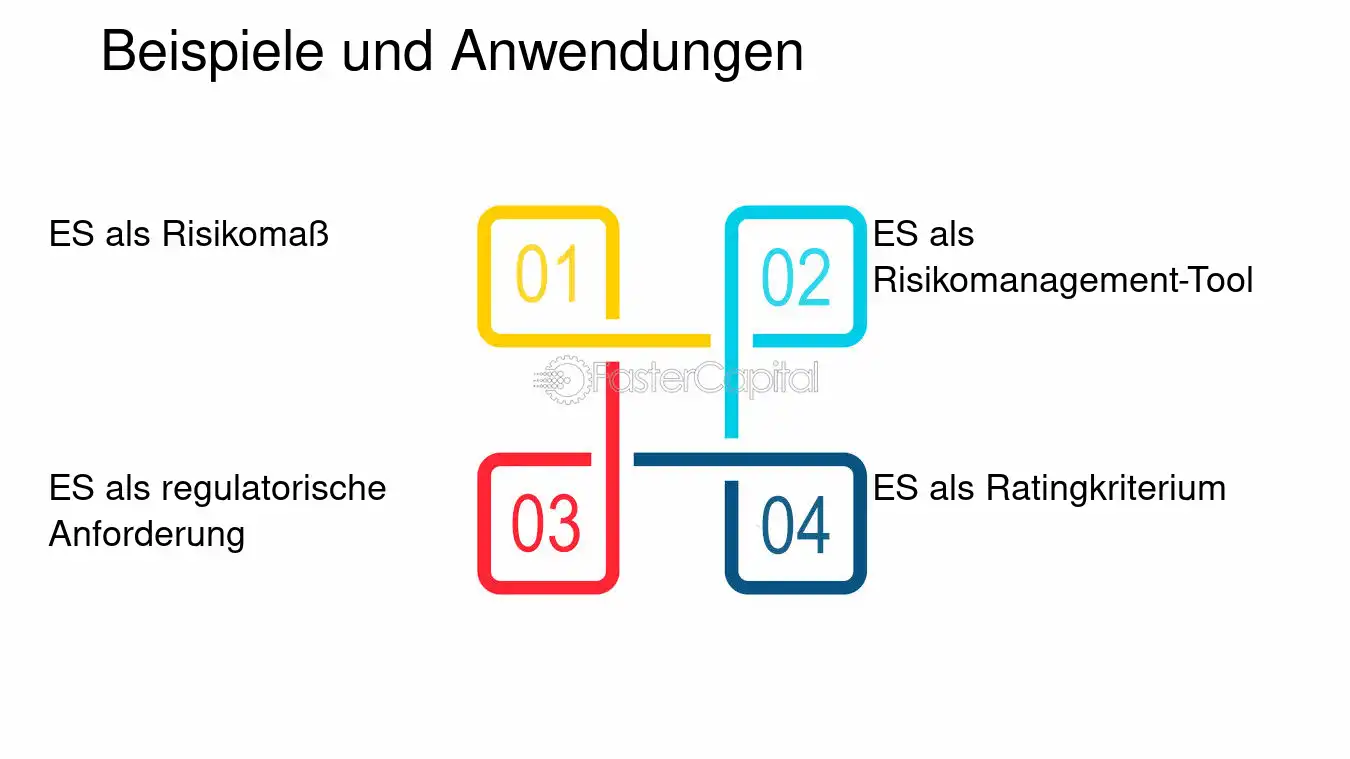 Beispiele und Anwendungen

ES als Risikomaß

01

02

ES als Risikomanagement-Tool

ES als regulatorische Anforderung

03

04

ES als Ratingkriterium

FasterCapital